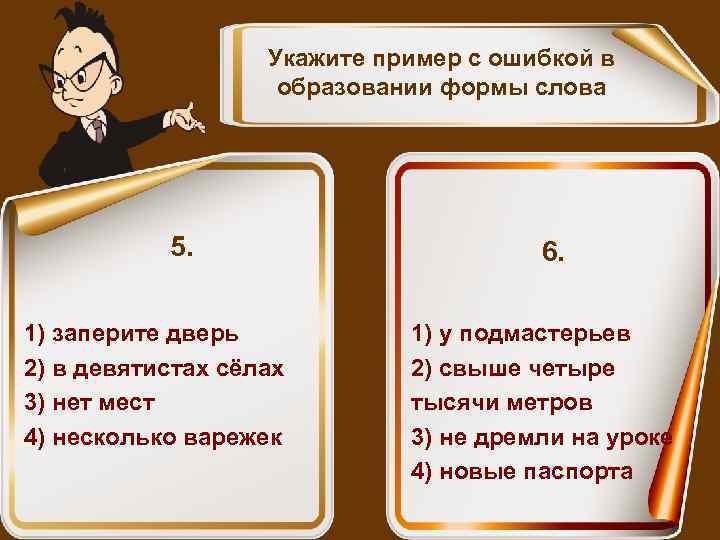 Укажите пример с ошибкой в образовании формы слова

5.

1) заперите дверь
2) в девятистах сёлах
3) нет мест
4) несколько варежек

6.

1) у подмастерьев
2) свыше четыре тысячи метров
3) не дремли на уроке
4) новые паспорта